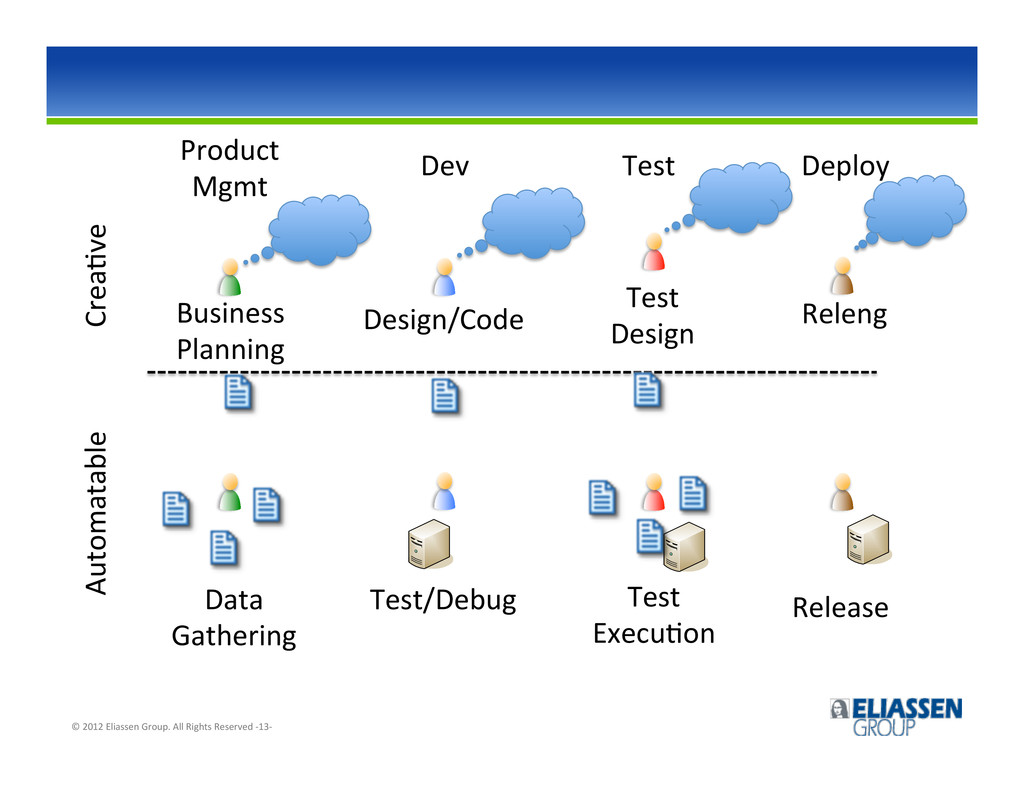 Product Mgmt

Dev

Test

Deploy

Creative

Business Planning

Design/Code

Test Design

Releng

Automatable

Data Gathering

Test/Debug

Test Execution

Release

© 2012 Eliassen Group. All Rights Reserved -13-

ELIASSEN GROUP